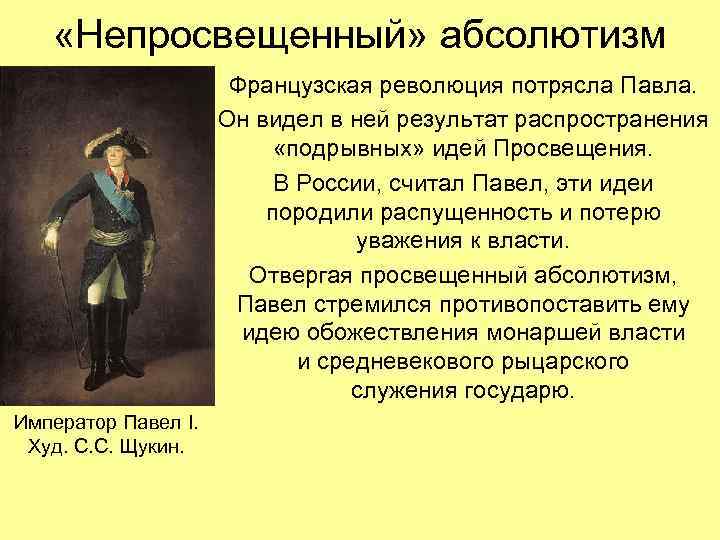 «Непросвещенный» абсолютизм

Французская революция потрясла Павла.

Он видел в ней результат распространения «подрывных» идей Просвещения.

В России, считал Павел, эти идеи породили распущенность и потерю уважения к власти.

Отвергая просвещенный абсолютизм, Павел стремился противопоставить ему идею обожествления монаршей власти и средневекового рыцарского служения государю.

Император Павел I.
Худ. С.С. Щукин.